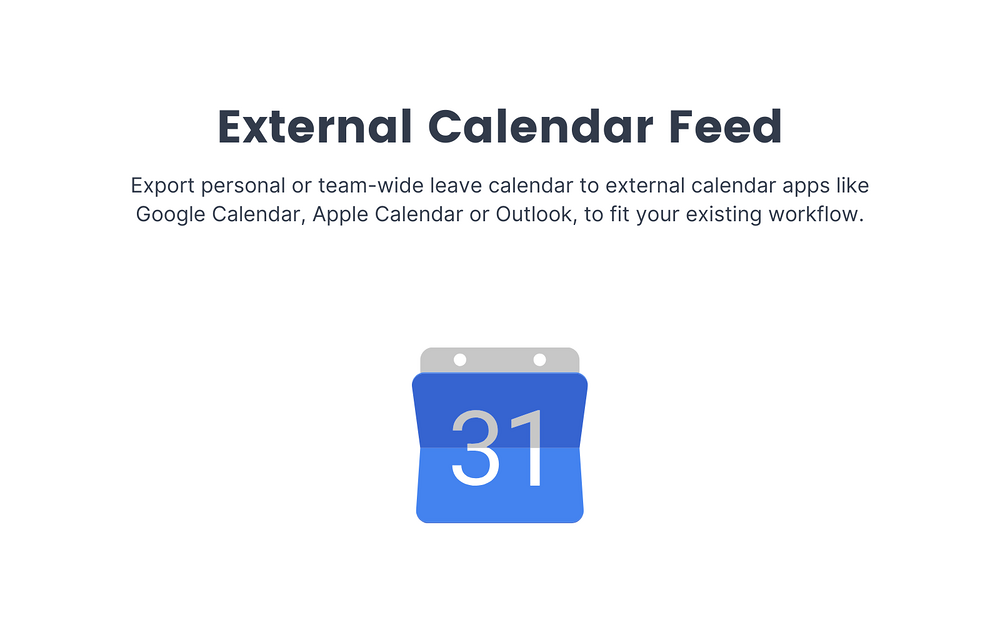 External Calendar Feed

Export personal or team-wide leave calendar to external calendar apps like Google Calendar, Apple Calendar or Outlook, to fit your existing workflow.

31